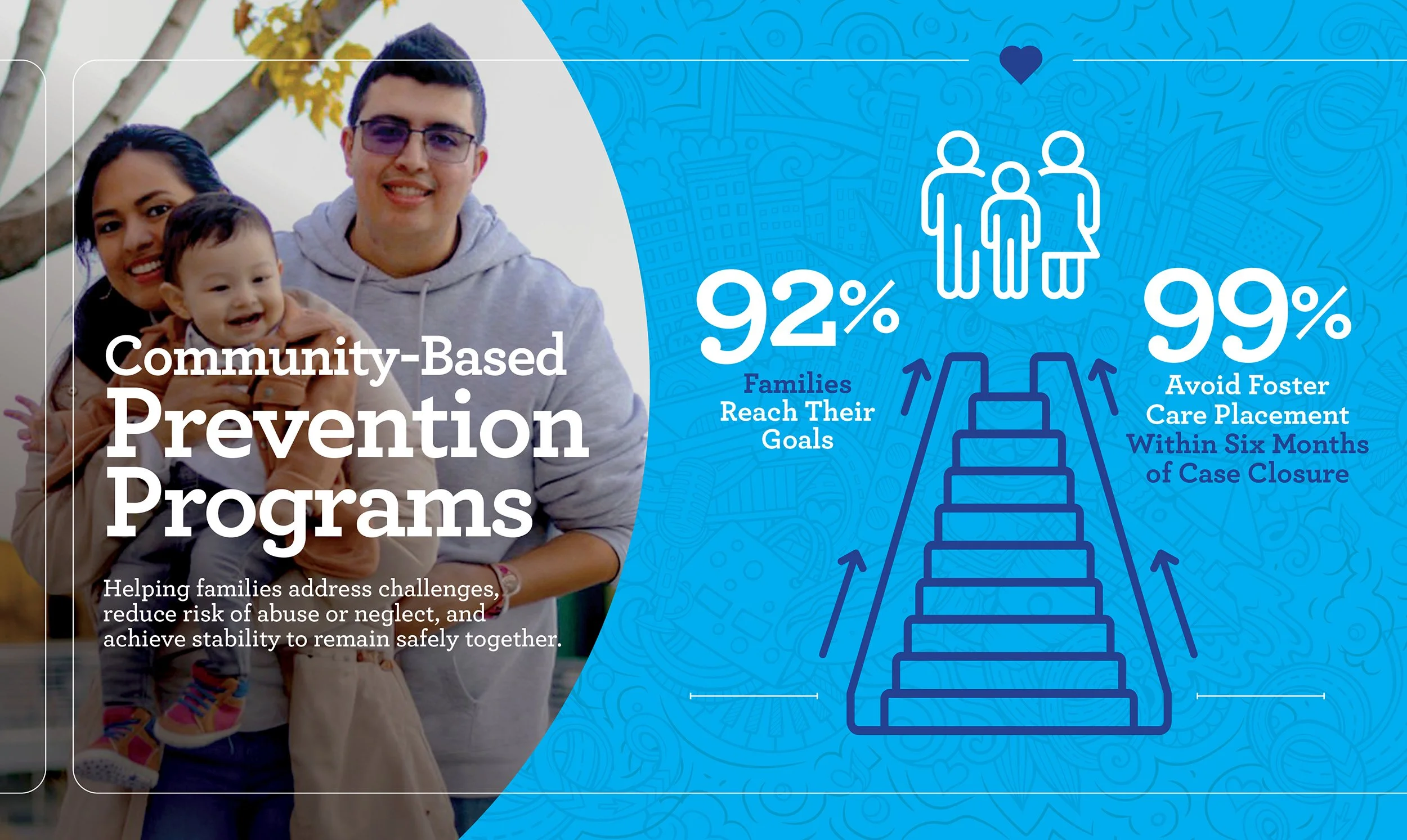 Community-Based Prevention Programs

Helping families address challenges, reduce risk of abuse or neglect, and achieve stability to remain safely together.

92%
Families Reach Their Goals

99%
Avoid Foster Care Placement Within Six Months of Case Closure